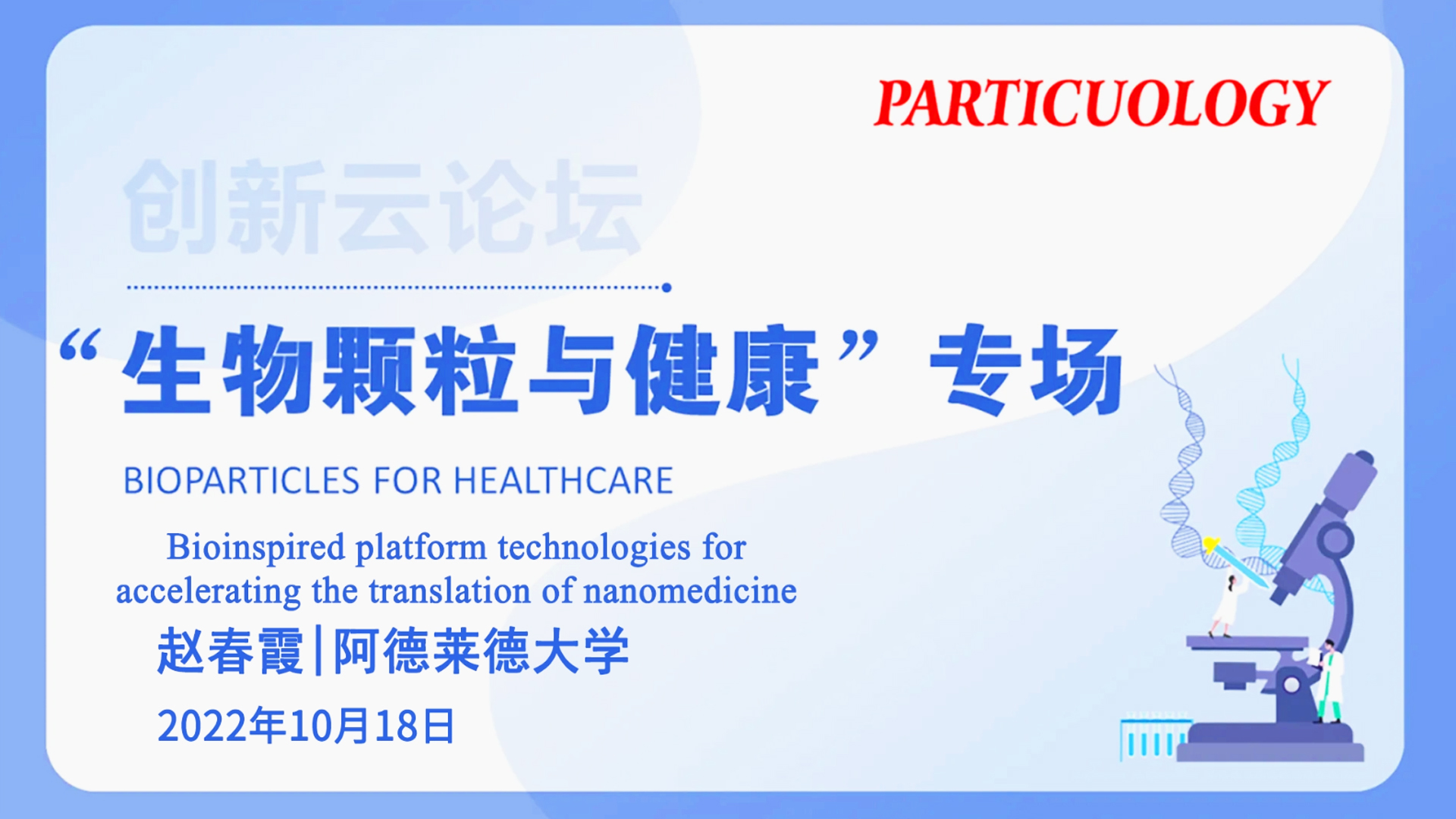 PARTICUOLOGY

创新云论坛

“生物颗粒与健康”专场

BIOPARTICLES FOR HEALTHCARE

Bioinspired platform technologies for accelerating the translation of nanomedicine

赵春霞|阿德莱德大学

2022年10月18日